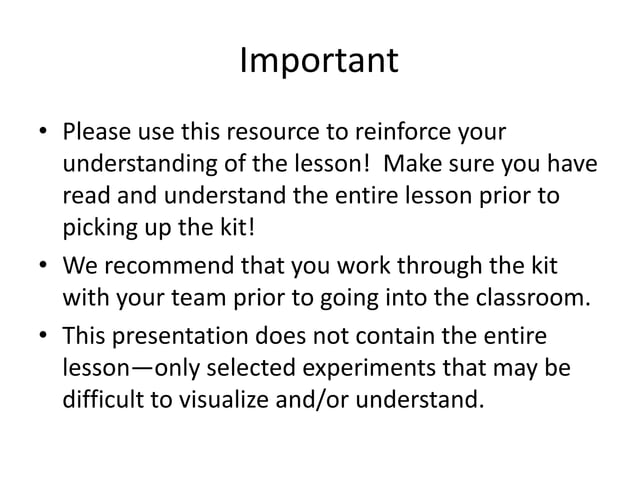 Important

• Please use this resource to reinforce your understanding of the lesson!  Make sure you have read and understand the entire lesson prior to picking up the kit!

• We recommend that you work through the kit with your team prior to going into the classroom.

• This presentation does not contain the entire lesson—only selected experiments that may be difficult to visualize and/or understand.